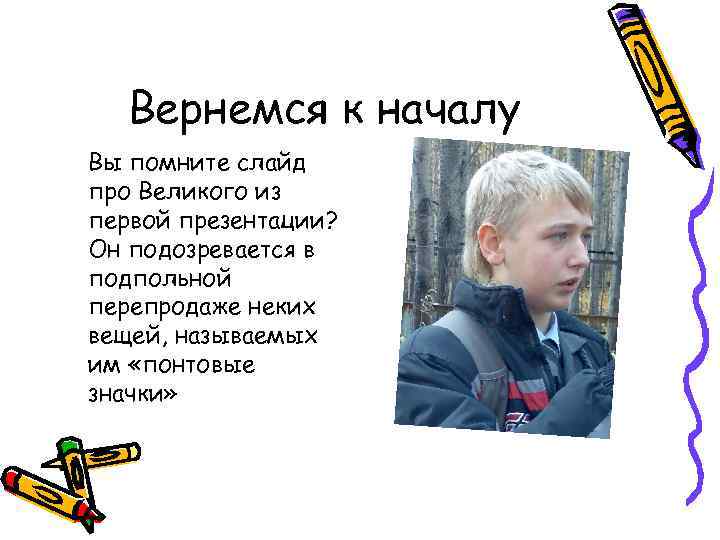 Вернемся к началу

Вы помните слайд про Великого из первой презентации? Он подозревается в подпольной перепродаже неких вещей, называемых им «понтовые значки»